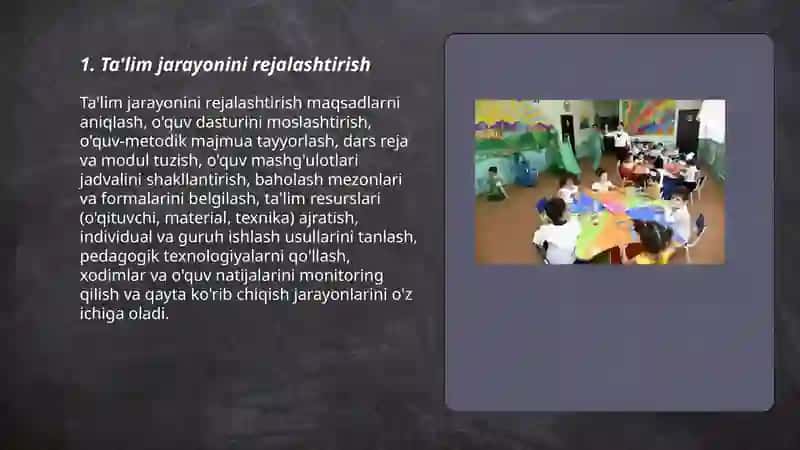 1. Ta'lim jarayonini rejalashtirish

Ta'lim jarayonini rejalashtirish maqsadlarni aniqlash, o'quv dasturini moslashtirish, o'quv-metodik majmua tayyorlash, dars reja va modul tuzish, o'quv mashg'ulotlari jadvalini shakllantirish, baholash mezonlari va formalarini belgilash, ta'lim resurslari (o'qituvchi, material, texnika) ajratish, individual va guruh ishlash usullarini tanlash, pedagogik texnologiyalarni qo'llash, xodimlar va o'quv natijalarini monitoring qilish va qayta ko'rib chiqish jarayonlarini o'z ichiga oladi.